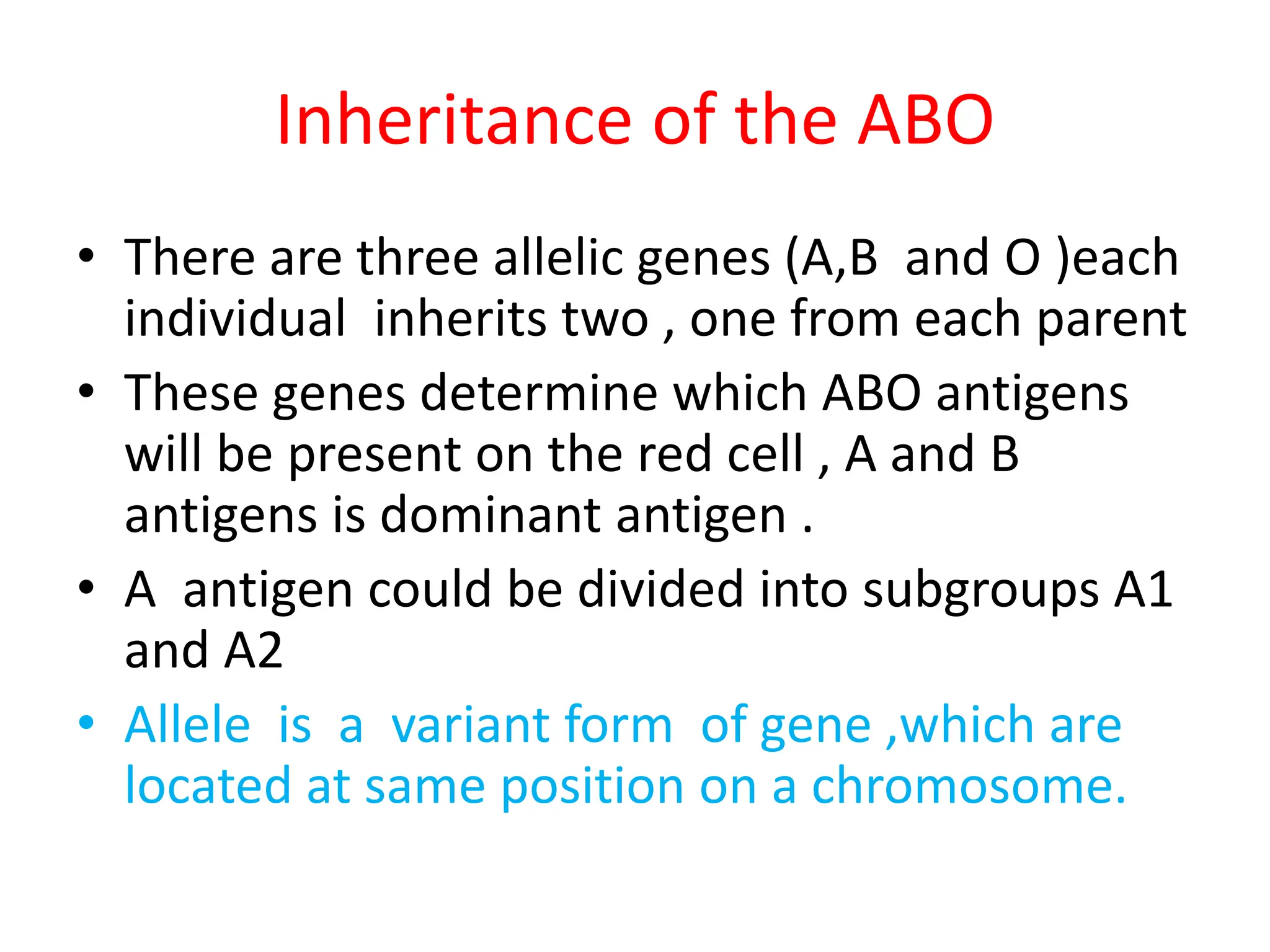 Inheritance of the ABO

• There are three allelic genes (A,B and O )each individual inherits two , one from each parent
• These genes determine which ABO antigens will be present on the red cell , A and B antigens is dominant antigen .
• A antigen could be divided into subgroups A1 and A2
• Allele is a variant form of gene ,which are located at same position on a chromosome.